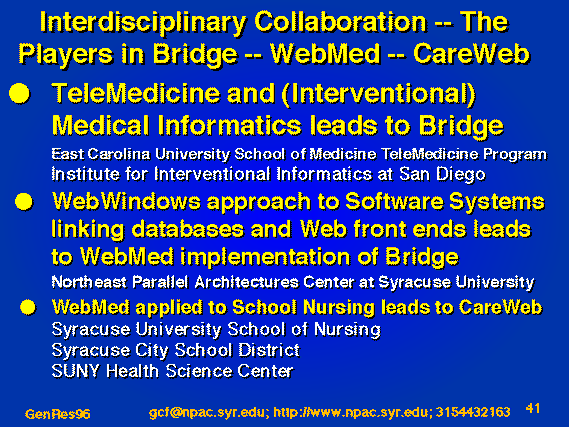 Interdisciplinary Collaboration -- The Players in Bridge -- WebMed -- CareWeb

TeleMedicine and (Interventional) Medical Informatics leads to Bridge

East Carolina University School of Medicine TeleMedicine Program
Institute for Interventional Informatics at San Diego

WebWindows approach to Software Systems linking databases and Web front ends leads to WebMed implementation of Bridge

Northeast Parallel Architectures Center at Syracuse University

WebMed applied to School Nursing leads to CareWeb

Syracuse University School of Nursing
Syracuse City School District
SUNY Health Science Center

GenRes96

gcf@npac.syr.edu; http://www.npac.syr.edu; 3154432163

41